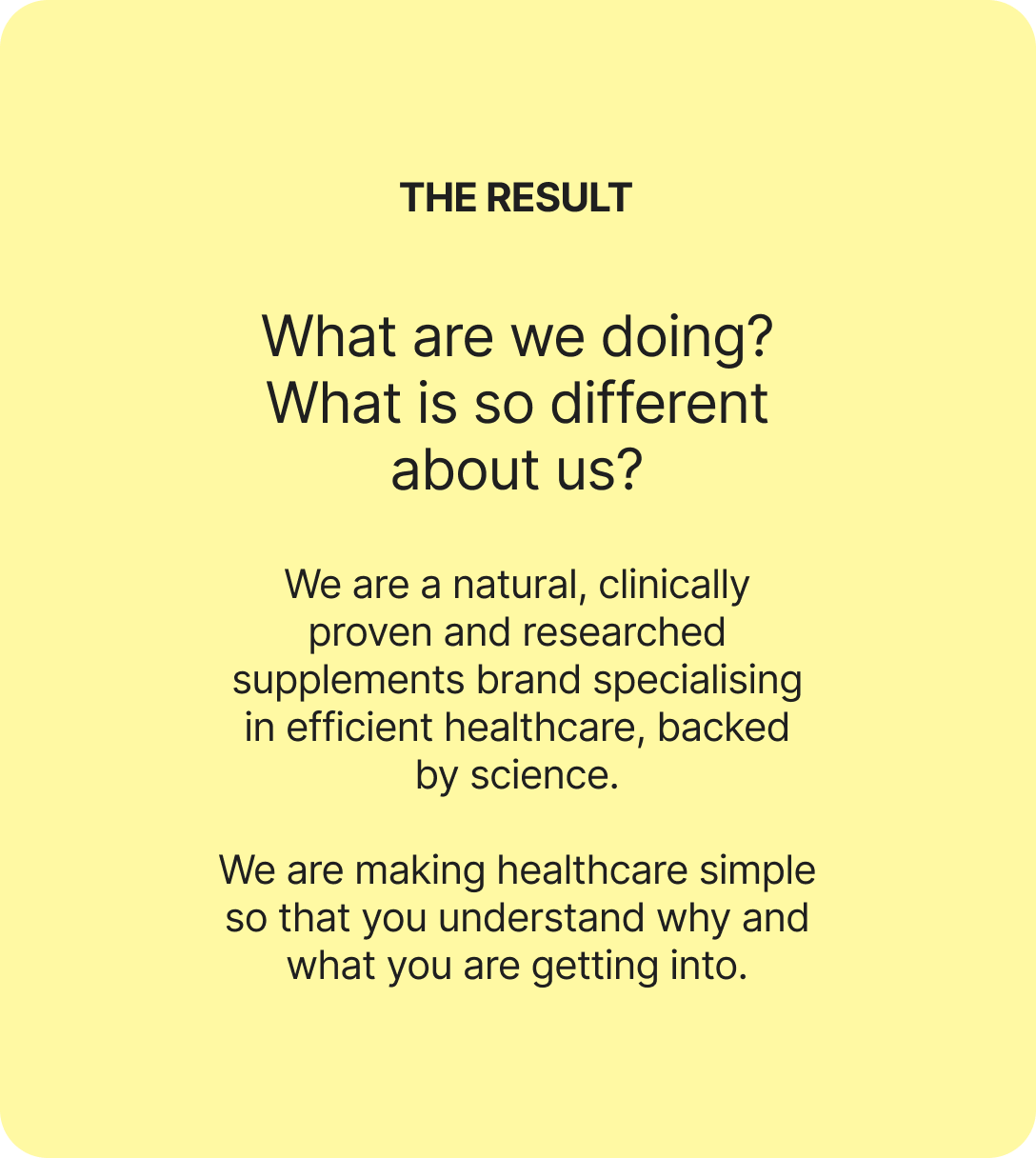 THE RESULT

What are we doing? What is so different about us?

We are a natural, clinically proven and researched supplements brand specialising in efficient healthcare, backed by science.

We are making healthcare simple so that you understand why and what you are getting into.